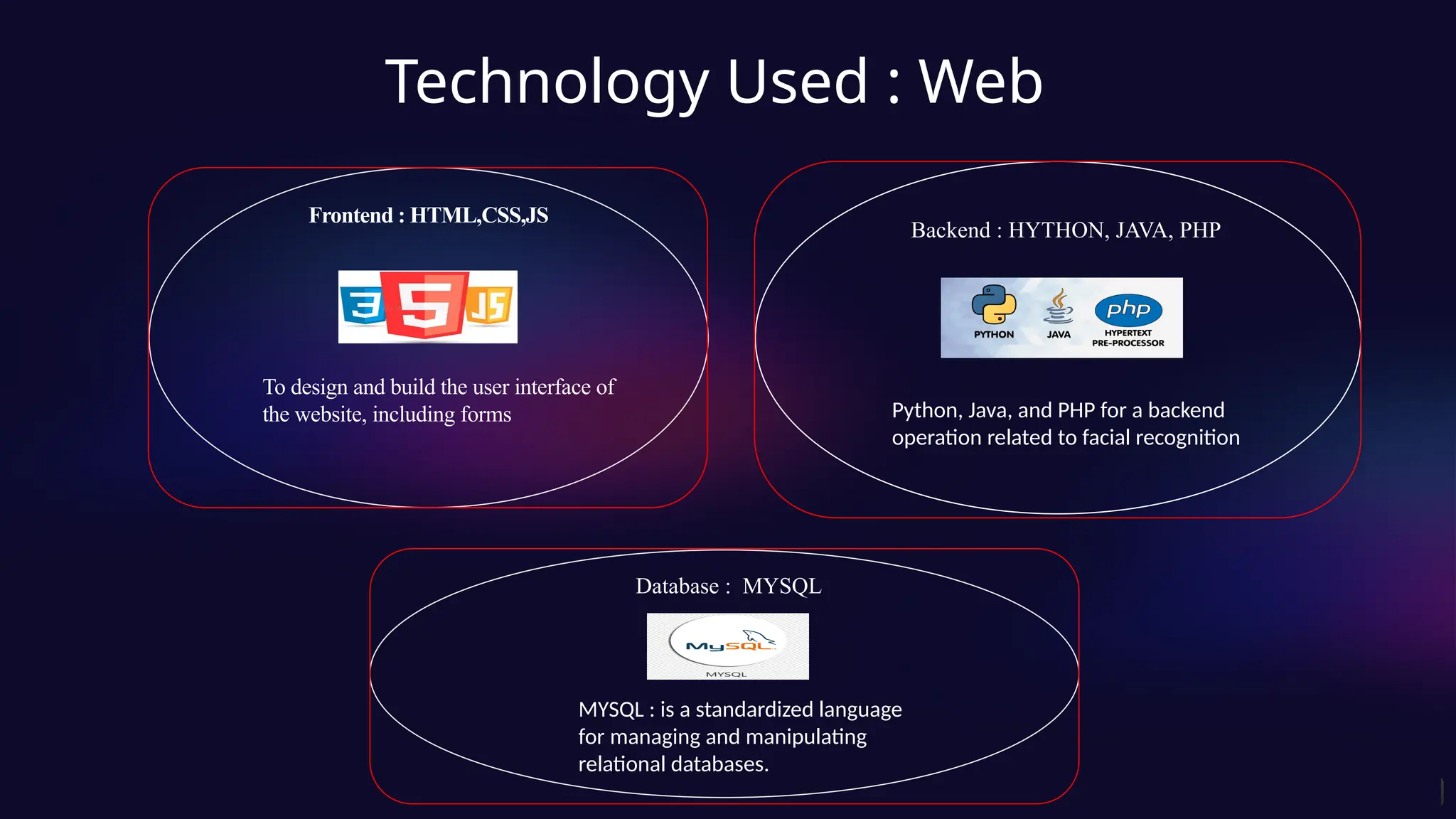 Technology Used : Web

Frontend : HTML,CSS,JS

3 5 JS

To design and build the user interface of the website, including forms

Backend : HYTHON, JAVA, PHP

PYTHON JAVA php HYPERTEXT PRE-PROCESSOR

Python, Java, and PHP for a backend operation related to facial recognition

Database : MYSQL

MySQL

MYSQL

MYSQL : is a standardized language for managing and manipulating relational databases.